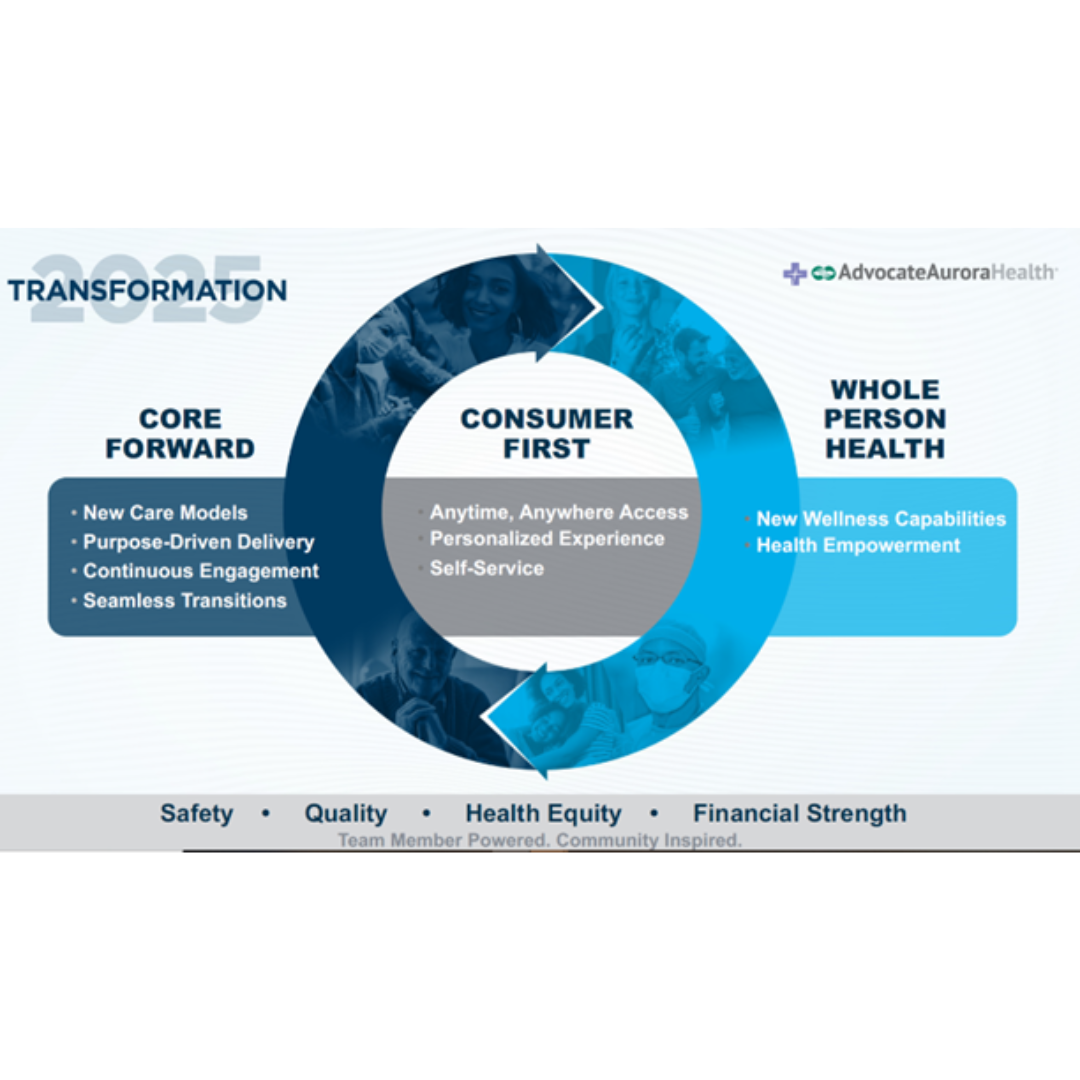 2025
TRANSFORMATION

AdvocateAuroraHealth

CORE FORWARD
• New Care Models
• Purpose-Driven Delivery
• Continuous Engagement
• Seamless Transitions

CONSUMER FIRST
• Anytime, Anywhere Access
• Personalized Experience
• Self-Service

WHOLE PERSON HEALTH
• New Wellness Capabilities
• Health Empowerment

Safety • Quality • Health Equity • Financial Strength
Team Member Powered. Community Inspired.